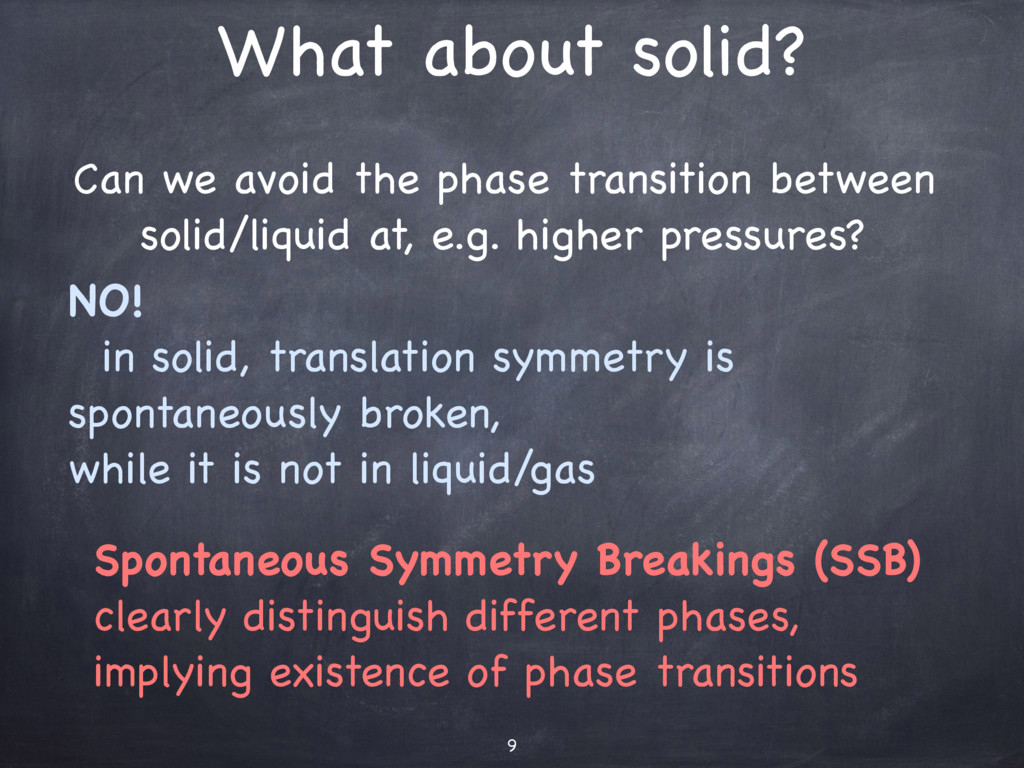 What about solid?

Can we avoid the phase transition between solid/liquid at, e.g. higher pressures?

NO!
in solid, translation symmetry is spontaneously broken,
while it is not in liquid/gas

Spontaneous Symmetry Breakings (SSB)
clearly distinguish different phases,
implying existence of phase transitions

9